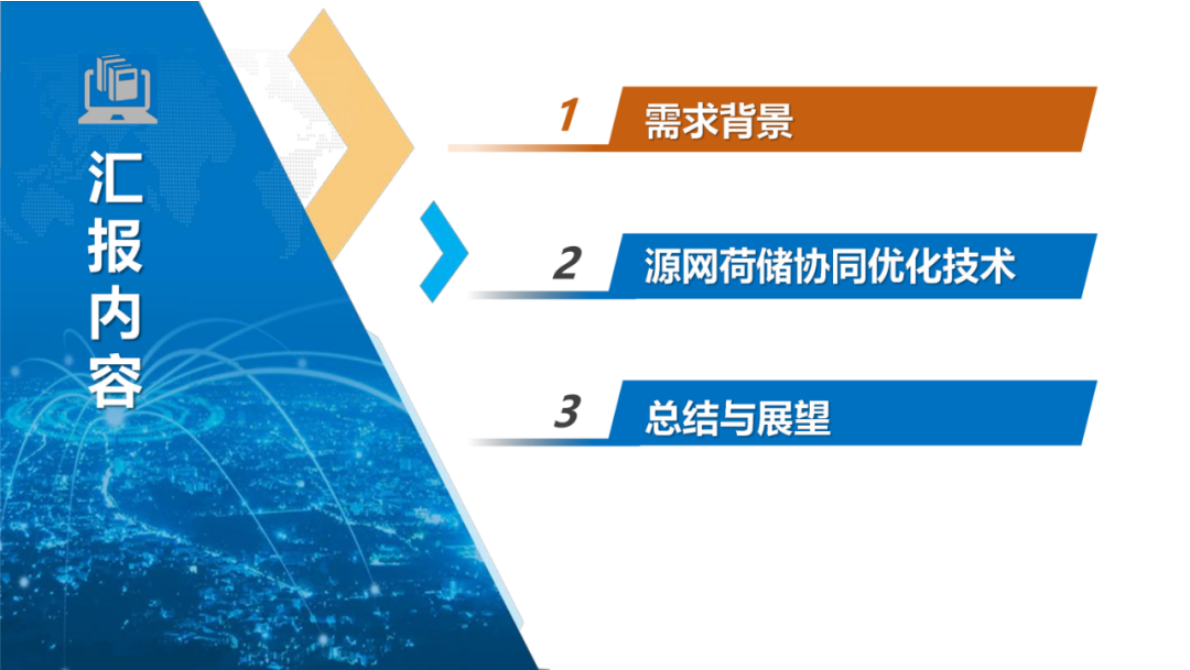 汇报内容

1 需求背景

2 源网荷储协同优化技术

3 总结与展望